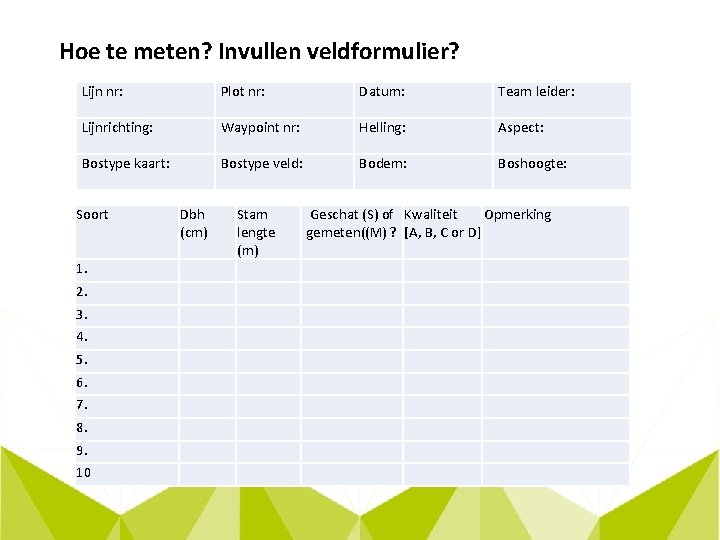 Hoe te meten? Invullen veldformulier?

| Lijn nr: | Plot nr: | Datum: | Team leider: |
|---|---|---|---|
| Lijnrichting: | Waypoint nr: | Helling: | Aspect: |
| Bostype kaart: | Bostype veld: | Bodem: | Boshoogte: |

| Soort | Dbh (cm) | Stam lengte (m) | Geschat (S) of gemeten((M) ? | Kwaliteit [A, B, C or D] | Opmerking |
|---|---|---|---|---|---|
| 1. | | | | | |
| 2. | | | | | |
| 3. | | | | | |
| 4. | | | | | |
| 5. | | | | | |
| 6. | | | | | |
| 7. | | | | | |
| 8. | | | | | |
| 9. | | | | | |
| 10 | | | | | |